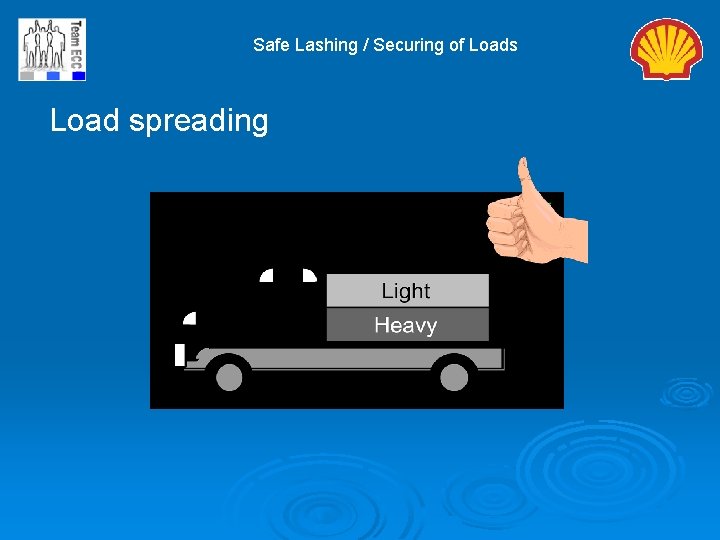 Team ECC

Safe Lashing / Securing of Loads

Load spreading

Light

Heavy